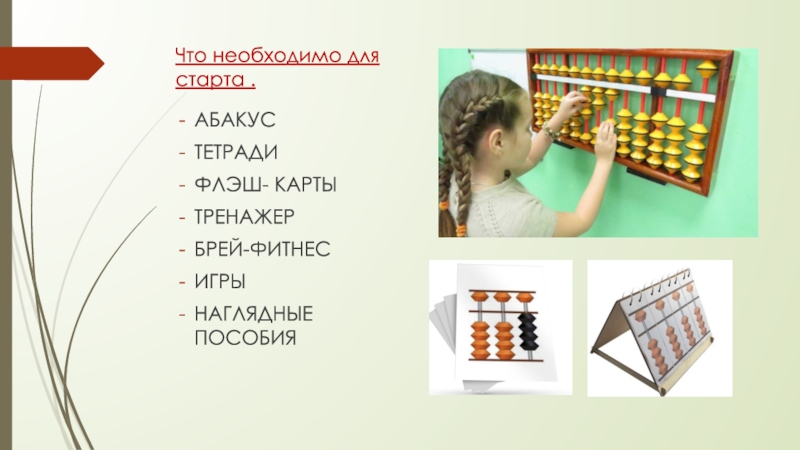 Что необходимо для старта .

- АБАКУС
- ТЕТРАДИ
- ФЛЭШ- КАРТЫ
- ТРЕНАЖЕР
- БРЕЙ-ФИТНЕС
- ИГРЫ
- НАГЛЯДНЫЕ ПОСОБИЯ